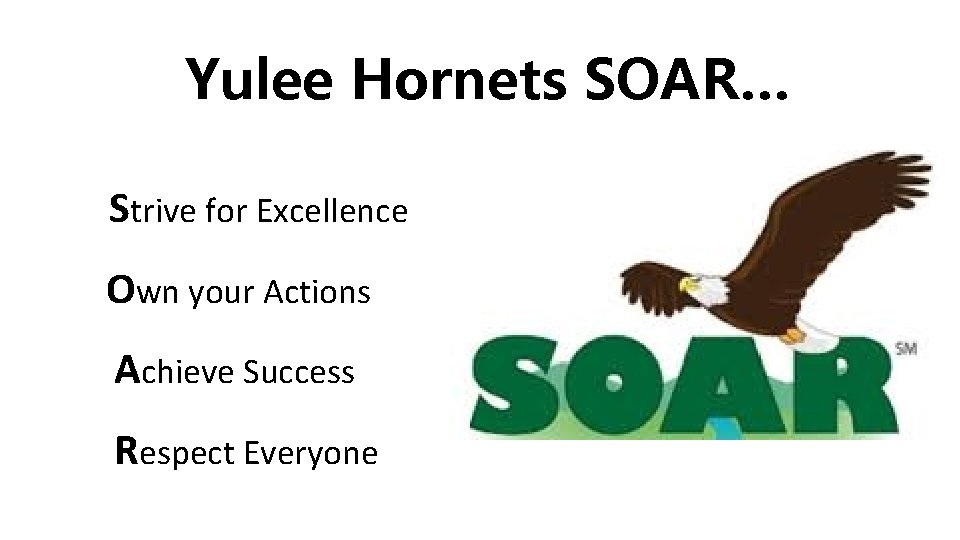 Yulee Hornets SOAR...

Strive for Excellence

Own your Actions

Achieve Success

Respect Everyone

SOAR SM